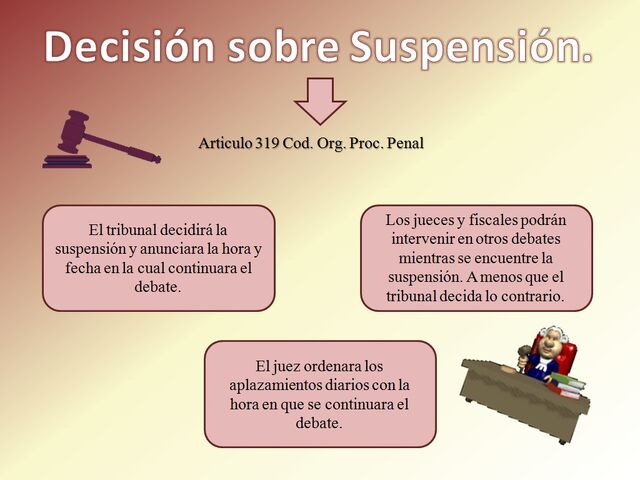 Decisión sobre Suspensión.

Articulo 319 Cod. Org. Proc. Penal

El tribunal decidirá la suspensión y anunciara la hora y fecha en la cual continuara el debate.

Los jueces y fiscales podrán intervenir en otros debates mientras se encuentre la suspensión. A menos que el tribunal decida lo contrario.

El juez ordenara los aplazamientos diarios con la hora en que se continuara el debate.